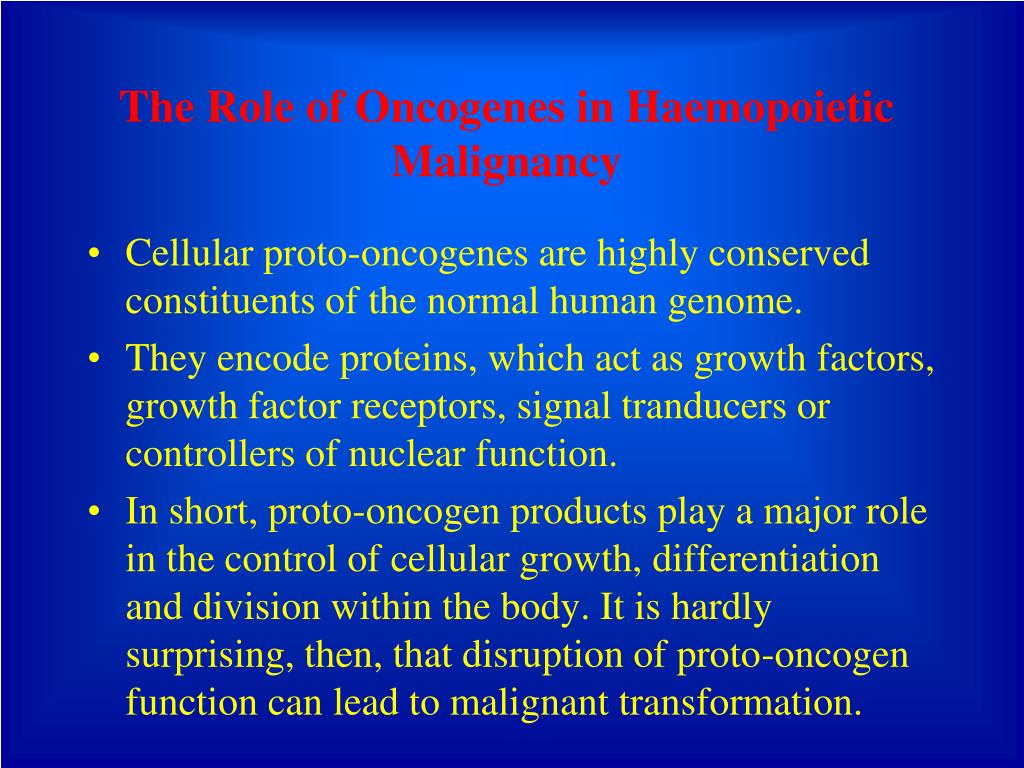 The Role of Oncogenes in Haemopoietic Malignancy

• Cellular proto-oncogenes are highly conserved constituents of the normal human genome.
• They encode proteins, which act as growth factors, growth factor receptors, signal tranducers or controllers of nuclear function.
• In short, proto-oncogen products play a major role in the control of cellular growth, differentiation and division within the body. It is hardly surprising, then, that disruption of proto-oncogen function can lead to malignant transformation.